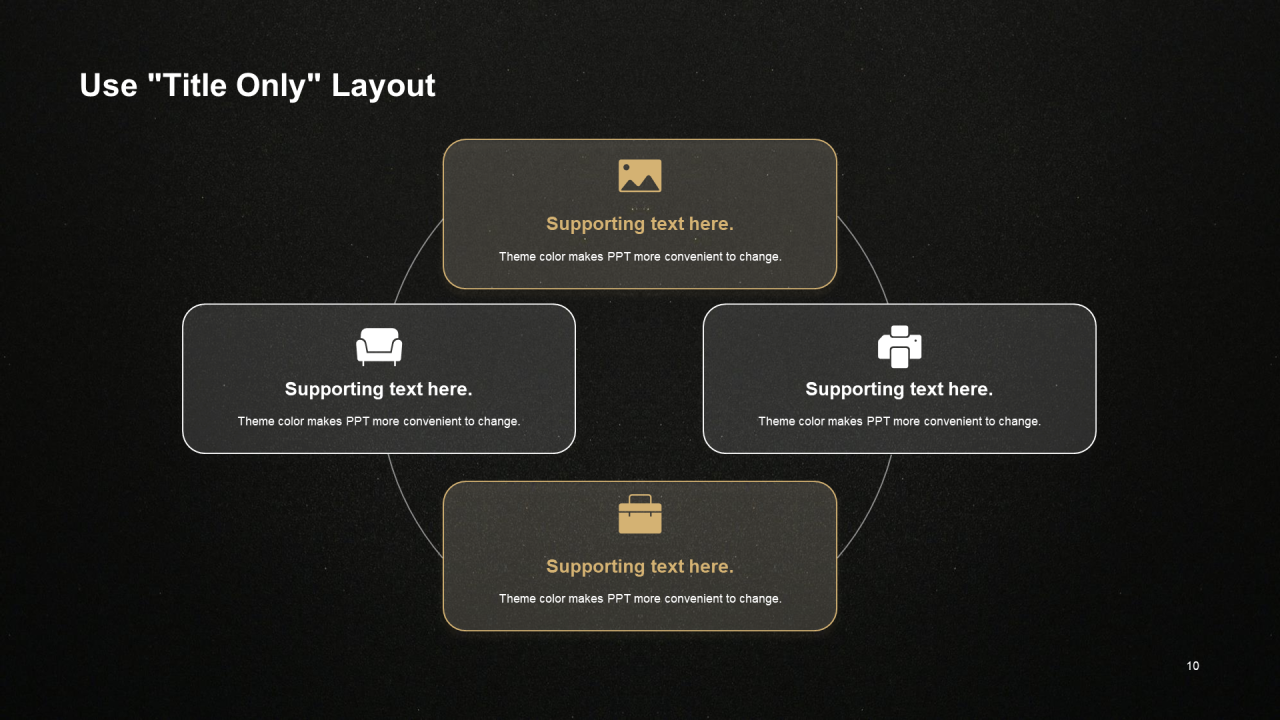 Use "Title Only" Layout

Supporting text here.

Theme color makes PPT more convenient to change.

Supporting text here.

Theme color makes PPT more convenient to change.

Supporting text here.

Theme color makes PPT more convenient to change.

Supporting text here.

Theme color makes PPT more convenient to change.

10